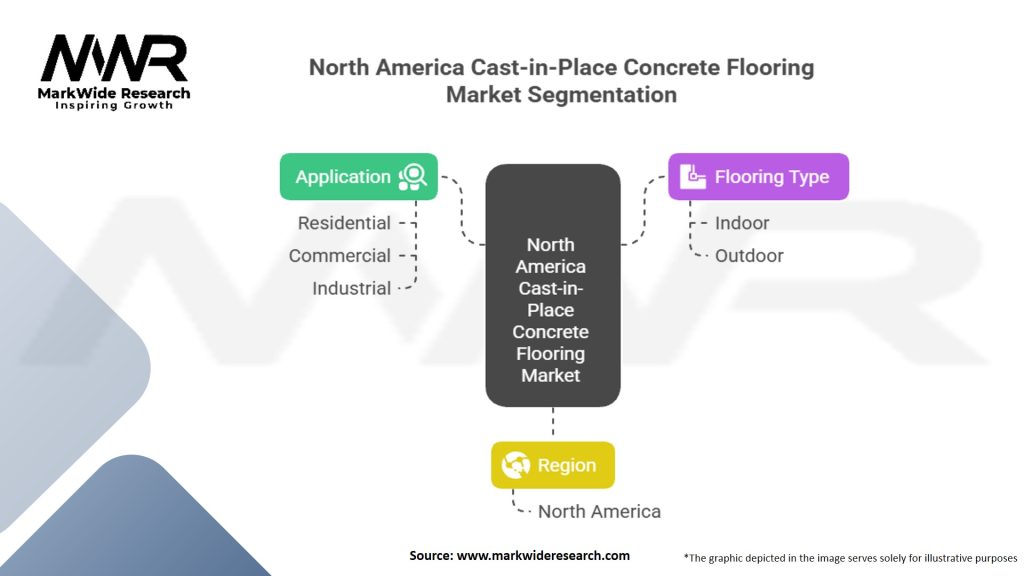 MWR
MarkWide Research
Inspiring Growth

North America Cast-in-Place Concrete Flooring Market Segmentation

Application
Residential
Commercial
Industrial

North America Cast-in-Place Concrete Flooring Market

Flooring Type
Indoor
Outdoor

Region
North America

Source: www.markwideresearch.com

*The graphic depicted in the image serves solely for illustrative purposes